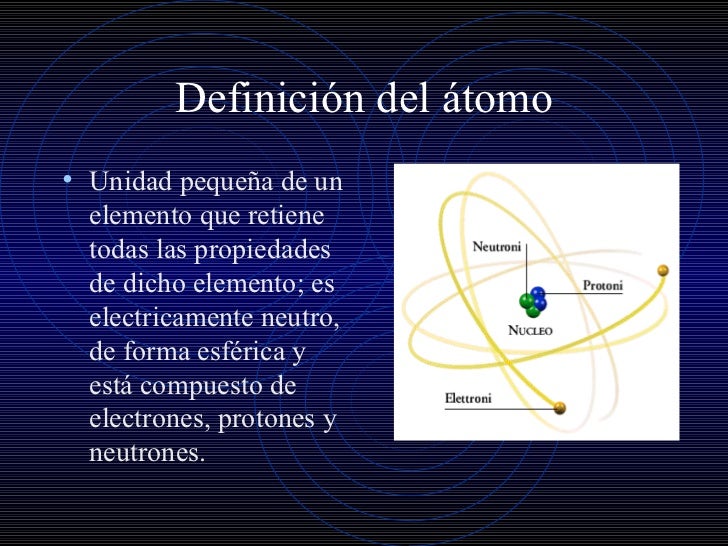 Definición del átomo

• Unidad pequeña de un elemento que retiene todas las propiedades de dicho elemento; es electricamente neutro, de forma esférica y está compuesto de electrones, protones y neutrones.

Neutroni
Protoni
NUCLEO
Elettroni